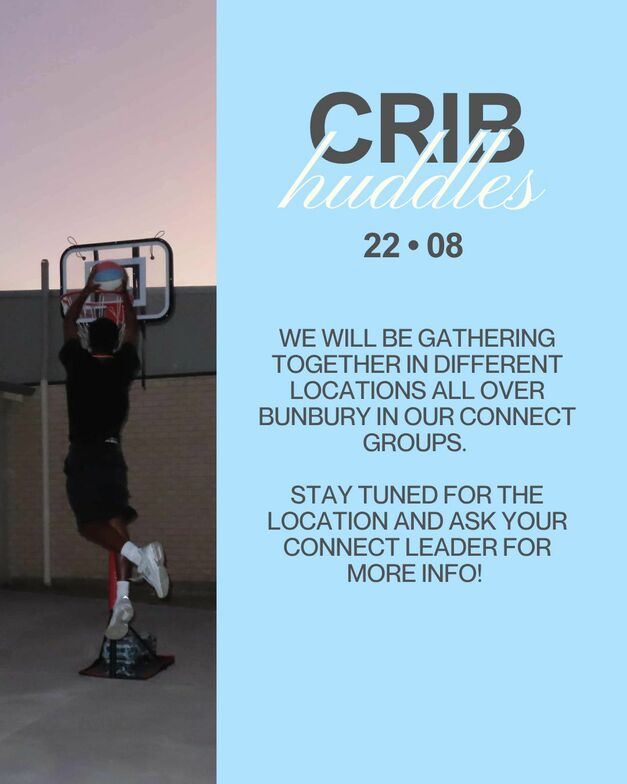 CRIB
huddles

22 • 08

WE WILL BE GATHERING TOGETHER IN DIFFERENT LOCATIONS ALL OVER BUNBURY IN OUR CONNECT GROUPS.

STAY TUNED FOR THE LOCATION AND ASK YOUR CONNECT LEADER FOR MORE INFO!